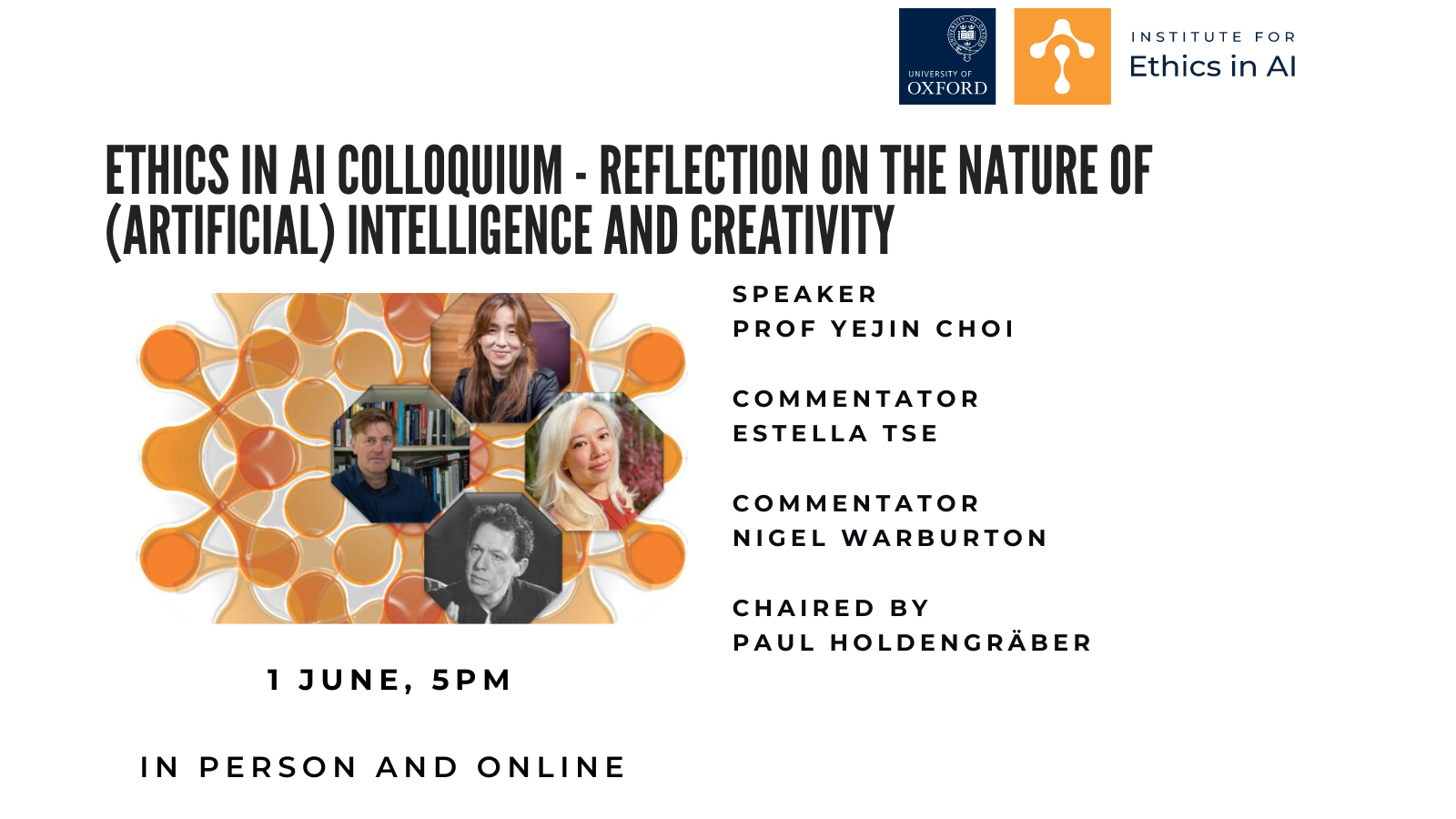 UNIVERSITY OF OXFORD

INSTITUTE FOR
Ethics in AI

ETHICS IN AI COLLOQUIUM - REFLECTION ON THE NATURE OF (ARTIFICIAL) INTELLIGENCE AND CREATIVITY

SPEAKER
PROF YEJIN CHOI

COMMENTATOR
ESTELLA TSE

COMMENTATOR
NIGEL WARBURTON

CHAIRED BY
PAUL HOLDENGRÄBER

1 JUNE, 5PM

IN PERSON AND ONLINE